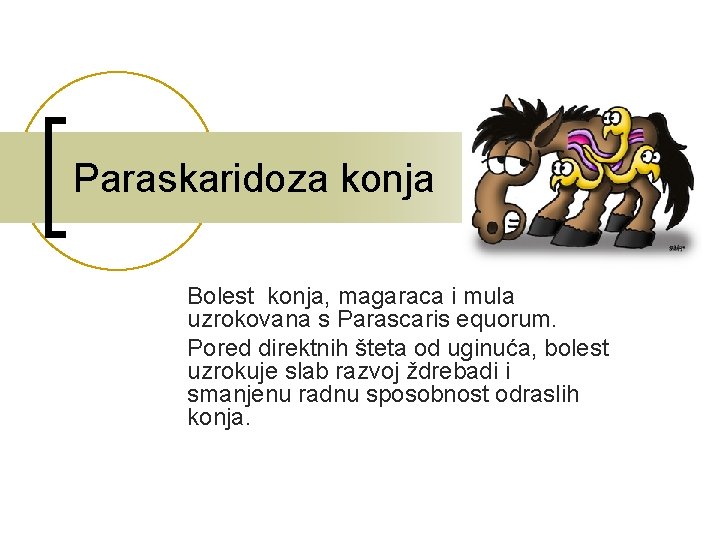 Paraskaridoza konja

Bolest konja, magaraca i mula uzrokovana s Parascaris equorum.

Pored direktnih šteta od uginuća, bolest uzrokuje slab razvoj ždrebadi i smanjenu radnu sposobnost odraslih konja.